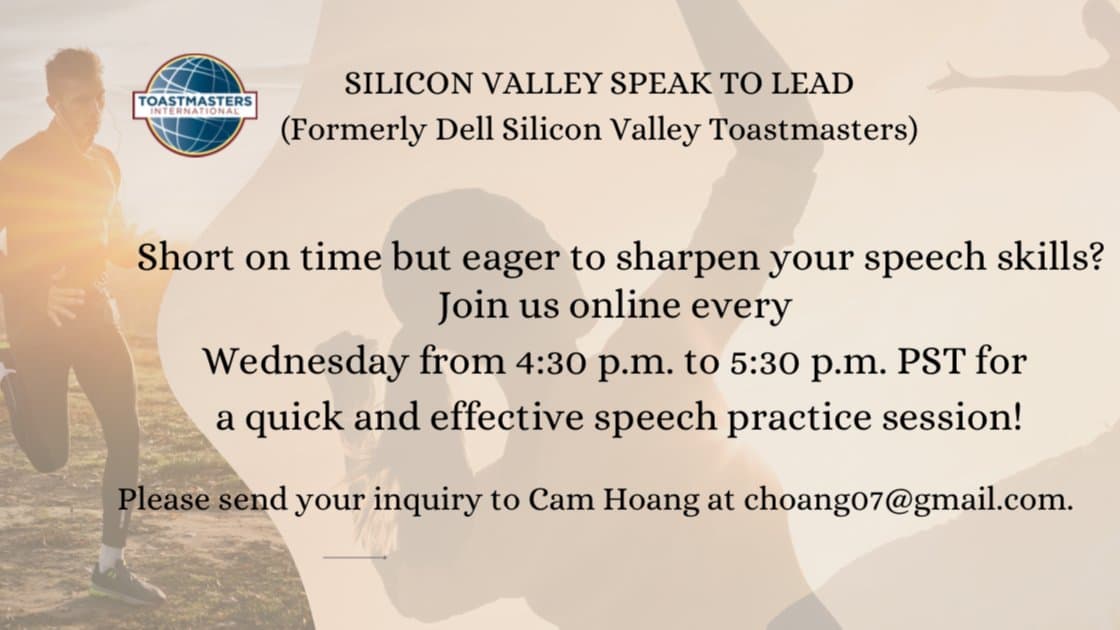 TOASTMASTERS INTERNATIONAL

SILICON VALLEY SPEAK TO LEAD
(Formerly Dell Silicon Valley Toastmasters)

Short on time but eager to sharpen your speech skills? Join us online every Wednesday from 4:30 p.m. to 5:30 p.m. PST for a quick and effective speech practice session!

Please send your inquiry to Cam Hoang at choang07@gmail.com.